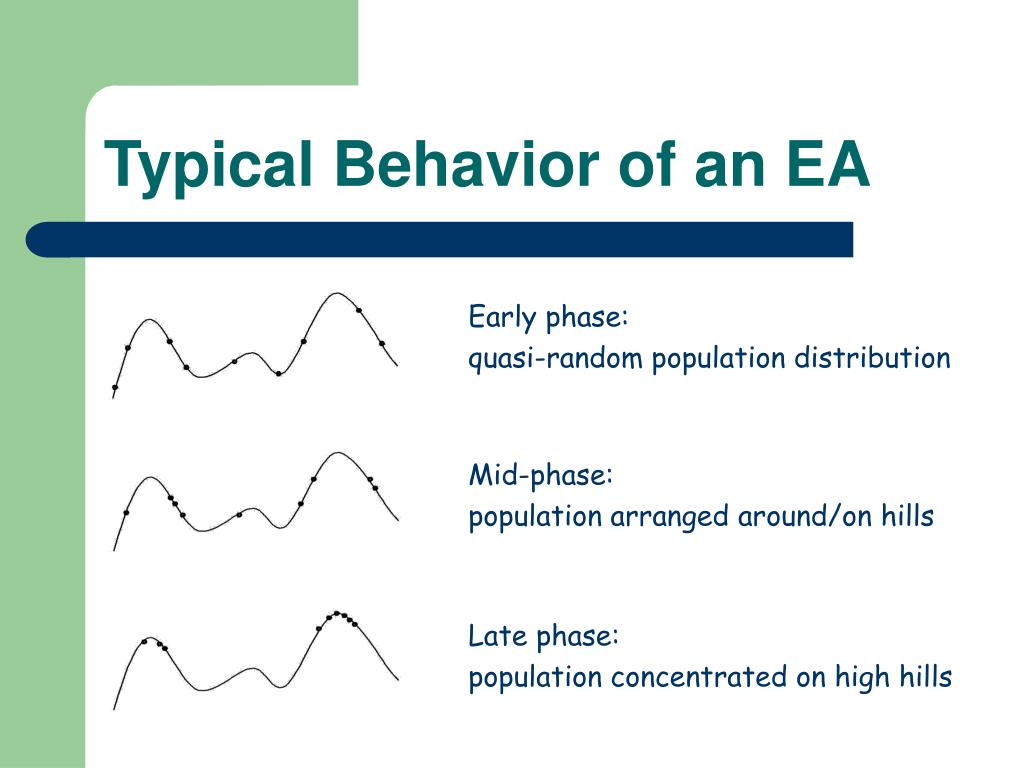 Typical Behavior of an EA

Early phase:
quasi-random population distribution

Mid-phase:
population arranged around/on hills

Late phase:
population concentrated on high hills